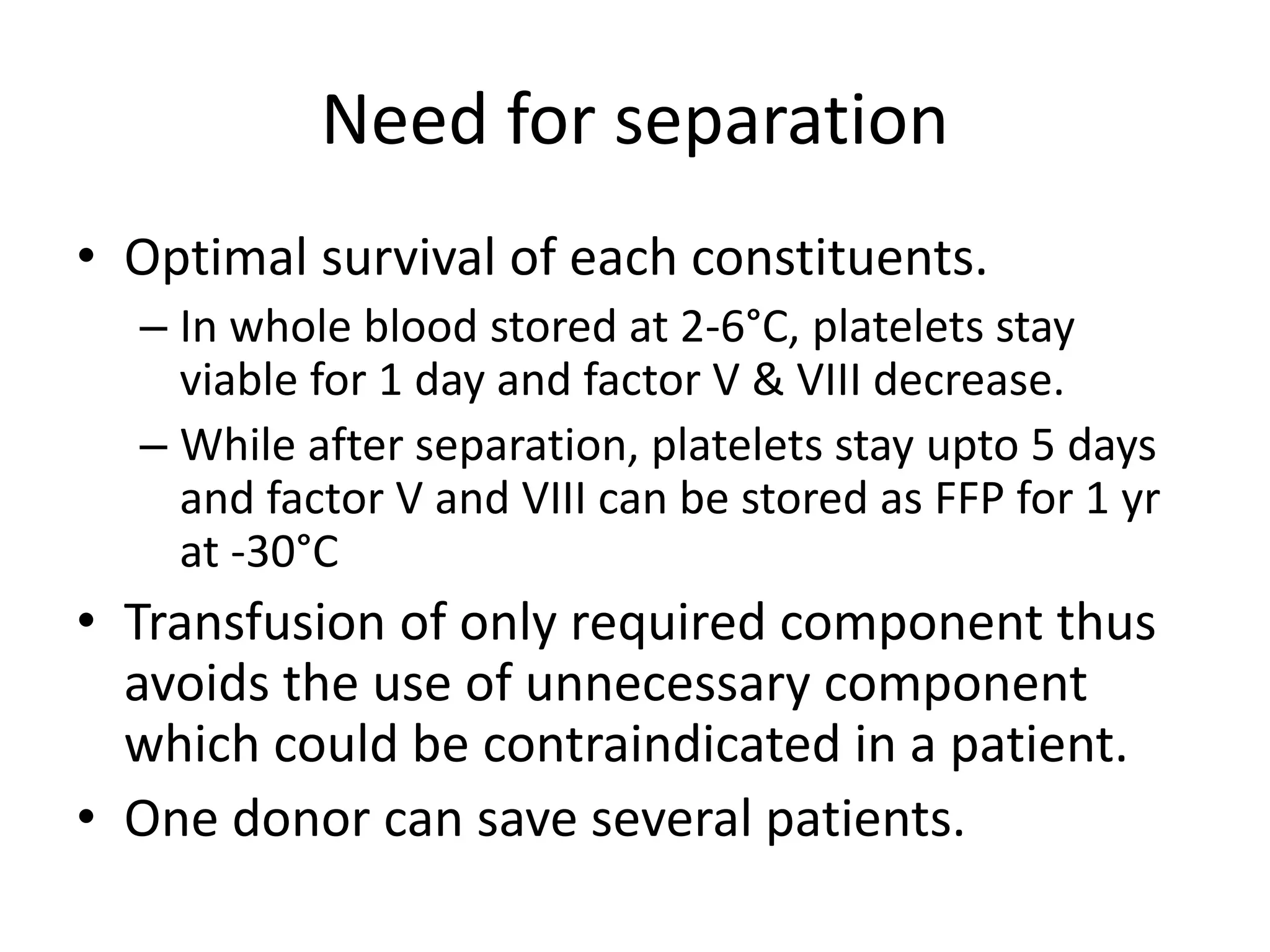 Need for separation

• Optimal survival of each constituents.
  – In whole blood stored at 2-6°C, platelets stay viable for 1 day and factor V & VIII decrease.
  – While after separation, platelets stay upto 5 days and factor V and VIII can be stored as FFP for 1 yr at -30°C
• Transfusion of only required component thus avoids the use of unnecessary component which could be contraindicated in a patient.
• One donor can save several patients.